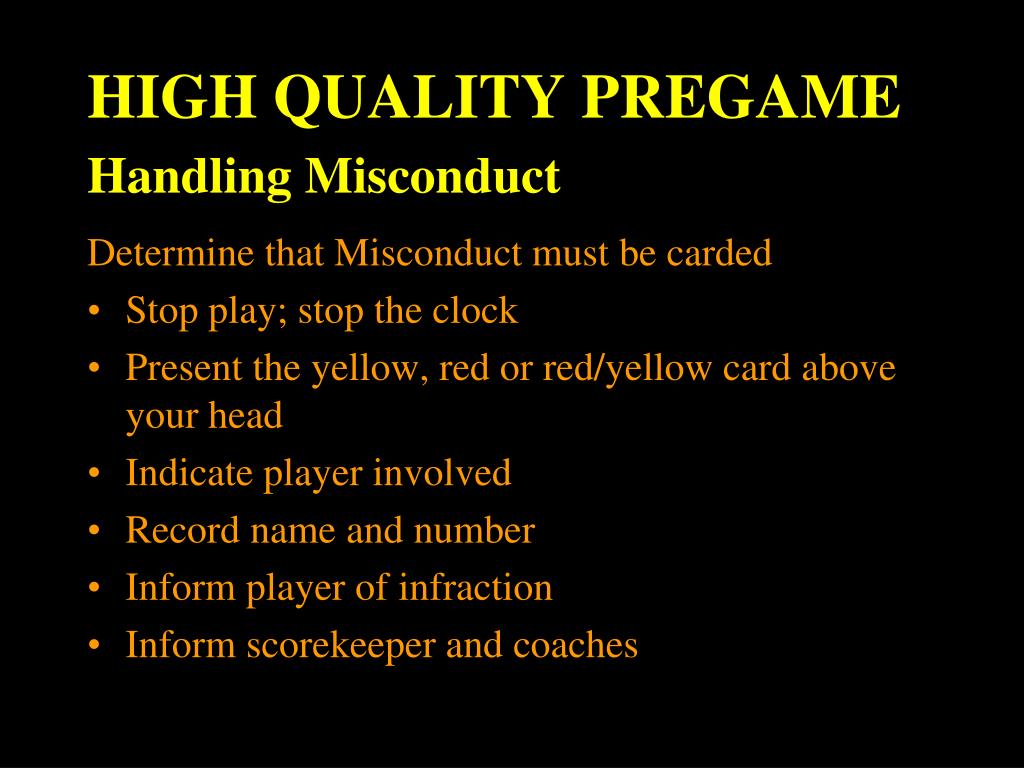 HIGH QUALITY PREGAME
Handling Misconduct

Determine that Misconduct must be carded
• Stop play; stop the clock
• Present the yellow, red or red/yellow card above your head
• Indicate player involved
• Record name and number
• Inform player of infraction
• Inform scorekeeper and coaches